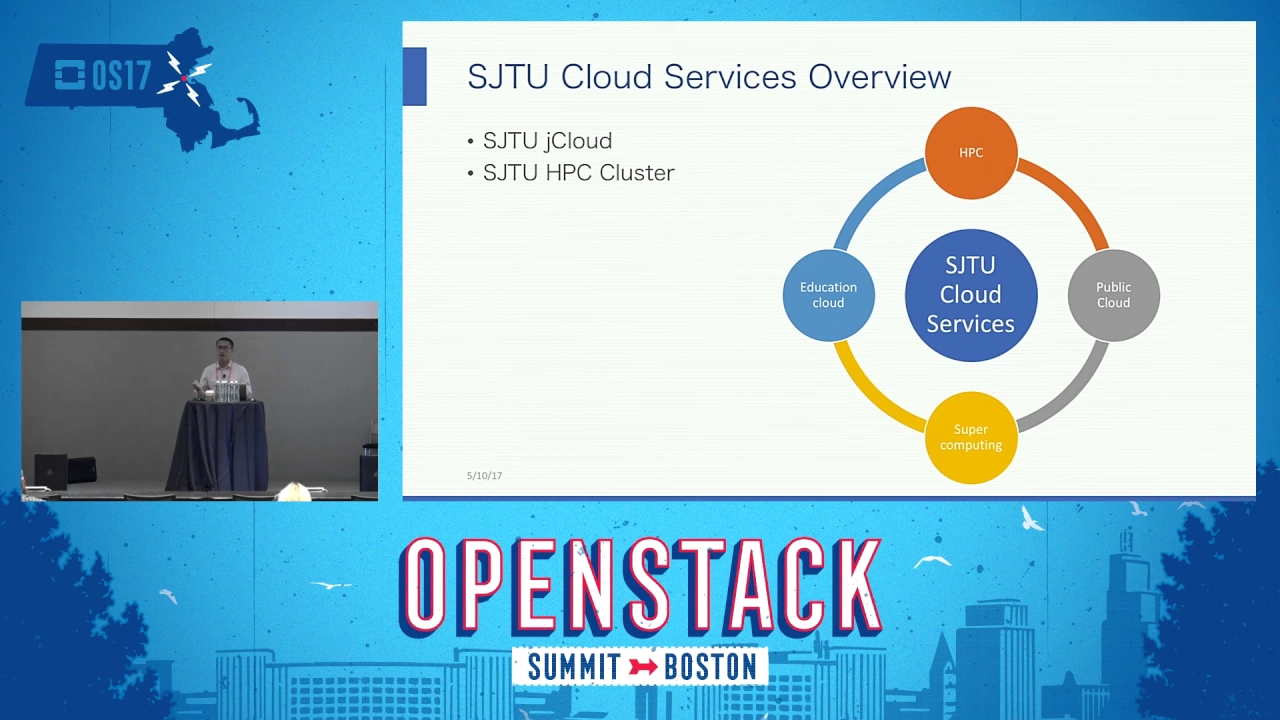 OS17

SJTU Cloud Services Overview

• SJTU jCloud
• SJTU HPC Cluster

HPC

Education cloud

SJTU Cloud Services

Public Cloud

Super computing

5/10/17

OPENSTACK
SUMMIT BOSTON